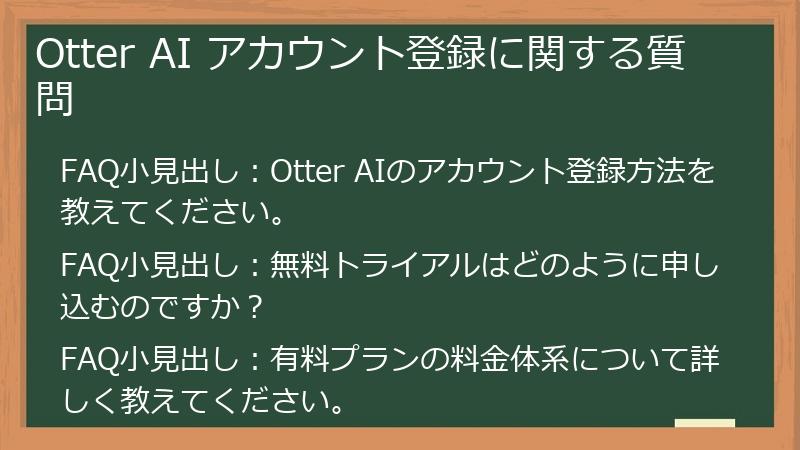 Otter AI アカウント登録に関する質問

FAQ小見出し：Otter AIのアカウント登録方法を教えてください。

FAQ小見出し：無料トライアルはどのように申し込むのですか？

FAQ小見出し：有料プランの料金体系について詳しく教えてください。